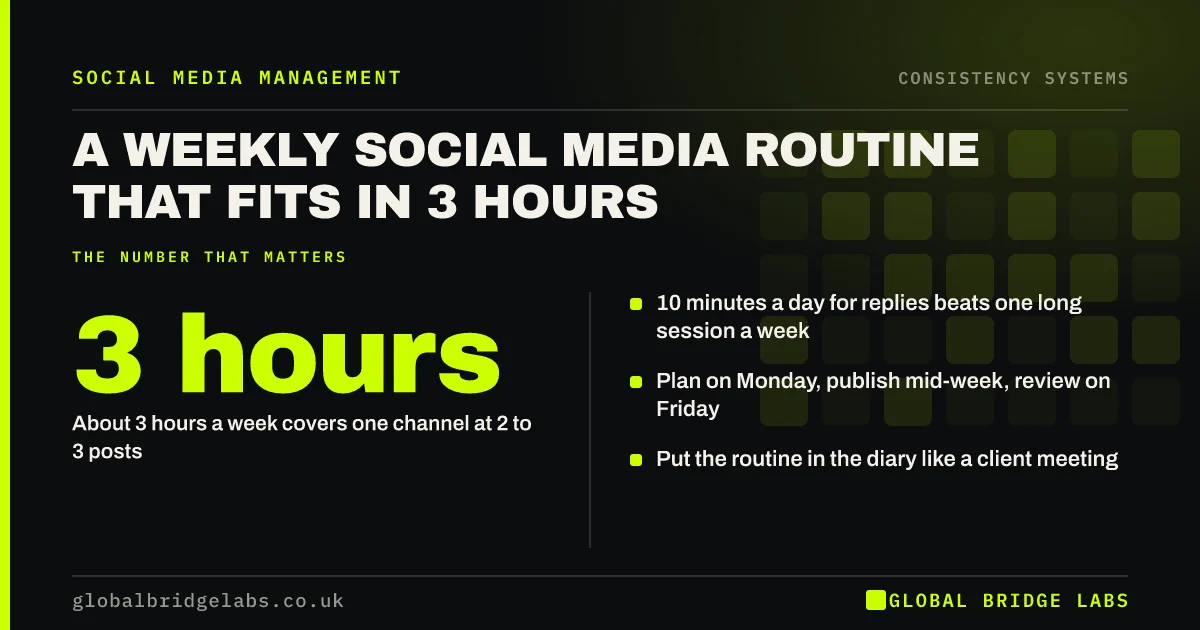 SOCIAL MEDIA MANAGEMENT

CONSISTENCY SYSTEMS

A WEEKLY SOCIAL MEDIA ROUTINE THAT FITS IN 3 HOURS

THE NUMBER THAT MATTERS

3 hours

About 3 hours a week covers one channel at 2 to 3 posts

10 minutes a day for replies beats one long session a week

Plan on Monday, publish mid-week, review on Friday

Put the routine in the diary like a client meeting

globalbridgelabs.co.uk

GLOBAL BRIDGE LABS